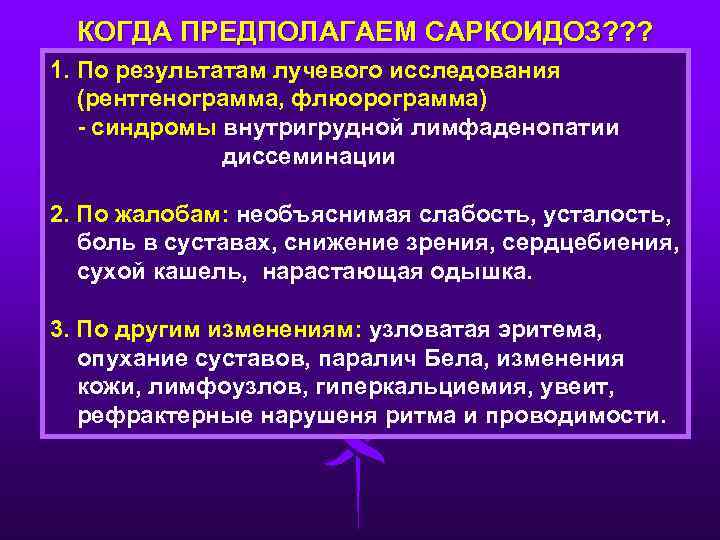 КОГДА ПРЕДПОЛАГАЕМ САРКОИДОЗ???

1. По результатам лучевого исследования (рентгенограмма, флюорограмма)
- синдромы внутригрудной лимфаденопатии
диссеминации

2. По жалобам: необъяснимая слабость, усталость, боль в суставах, снижение зрения, сердцебиения, сухой кашель, нарастающая одышка.

3. По другим изменениям: узловатая эритема, опухание суставов, паралич Бела, изменения кожи, лимфоузлов, гиперкальциемия, увеит, рефрактерные нарушеня ритма и проводимости.